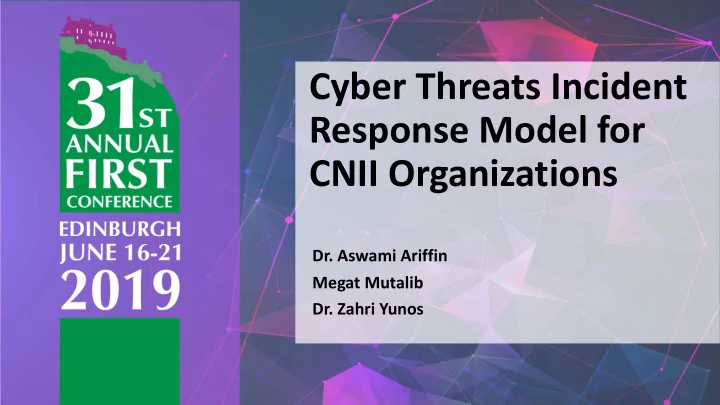 31ST ANNUAL FIRST CONFERENCE
EDINBURGH
JUNE 16-21
2019

Cyber Threats Incident Response Model for CNII Organizations

Dr. Aswami Ariffin
Megat Mutalib
Dr. Zahri Yunos